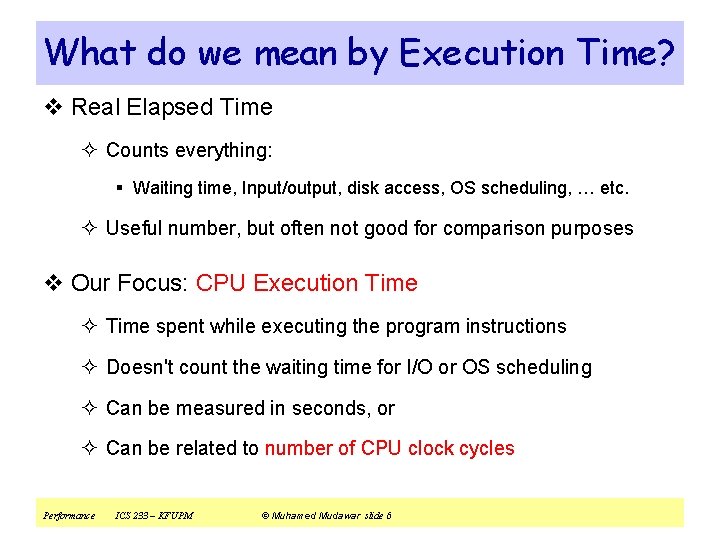 What do we mean by Execution Time?

❖ Real Elapsed Time

✧ Counts everything:

▪ Waiting time, Input/output, disk access, OS scheduling, … etc.

✧ Useful number, but often not good for comparison purposes

❖ Our Focus: CPU Execution Time

✧ Time spent while executing the program instructions

✧ Doesn't count the waiting time for I/O or OS scheduling

✧ Can be measured in seconds, or

✧ Can be related to number of CPU clock cycles

Performance ICS 233 – KFUPM © Muhamed Mudawar slide 6